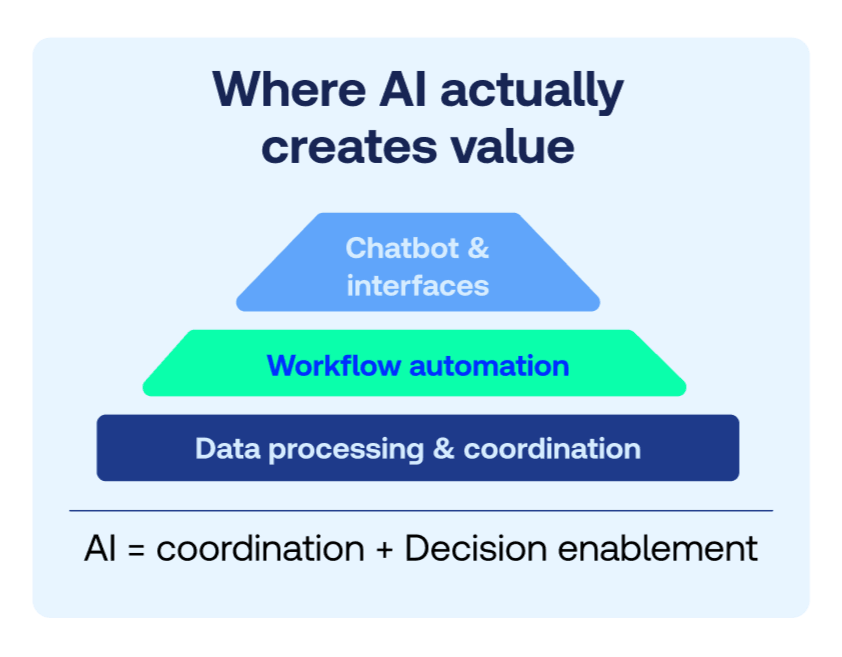 Where AI actually creates value

Chatbot & interfaces

Workflow automation

Data processing & coordination

AI = coordination + Decision enablement